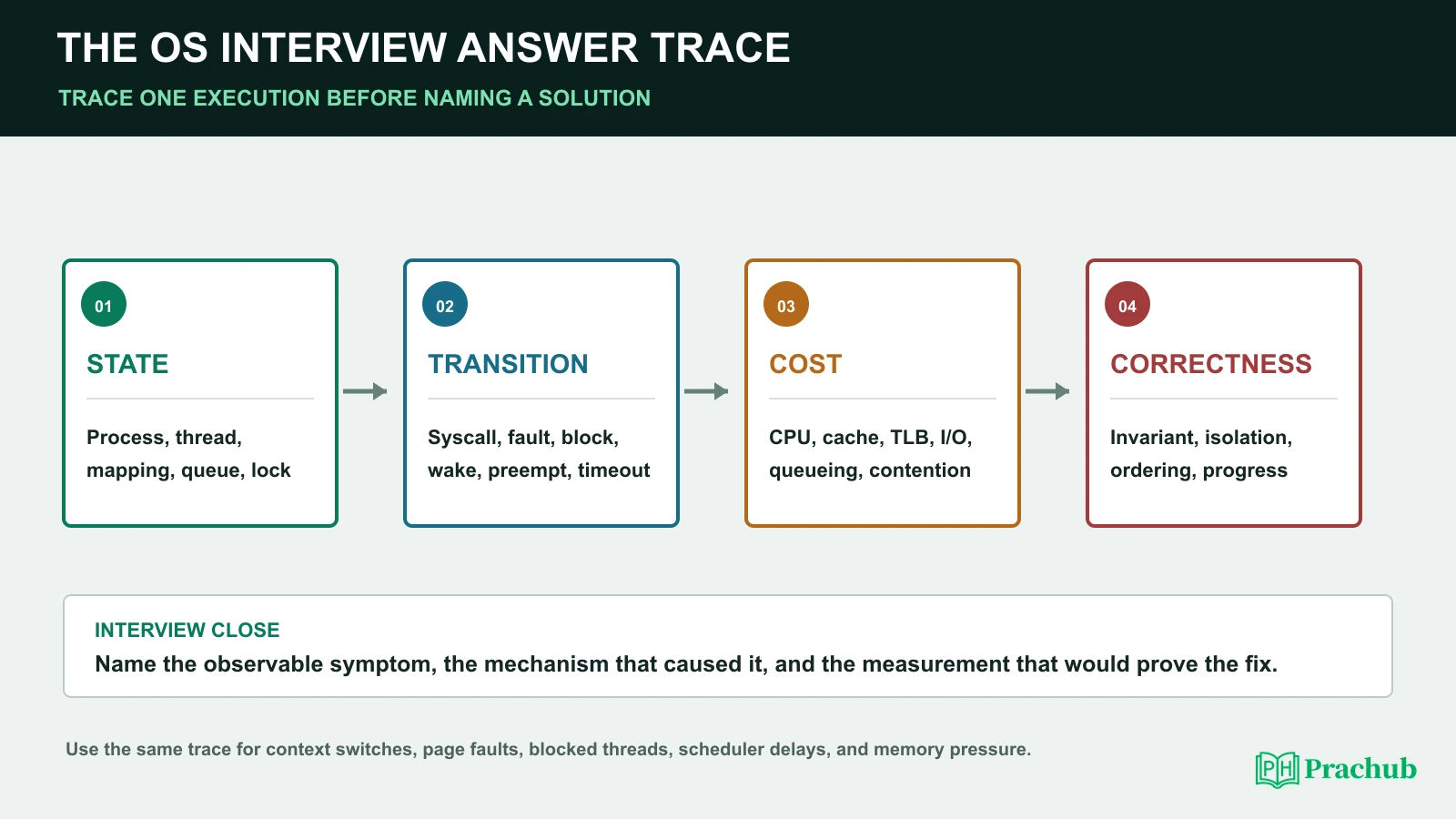 THE OS INTERVIEW ANSWER TRACE

TRACE ONE EXECUTION BEFORE NAMING A SOLUTION

01

STATE

Process, thread, mapping, queue, lock

02

TRANSITION

Syscall, fault, block, wake, preempt, timeout

03

COST

CPU, cache, TLB, I/O, queueing, contention

04

CORRECTNESS

Invariant, isolation, ordering, progress

INTERVIEW CLOSE

Name the observable symptom, the mechanism that caused it, and the measurement that would prove the fix.

Use the same trace for context switches, page faults, blocked threads, scheduler delays, and memory pressure.

PH Prachub